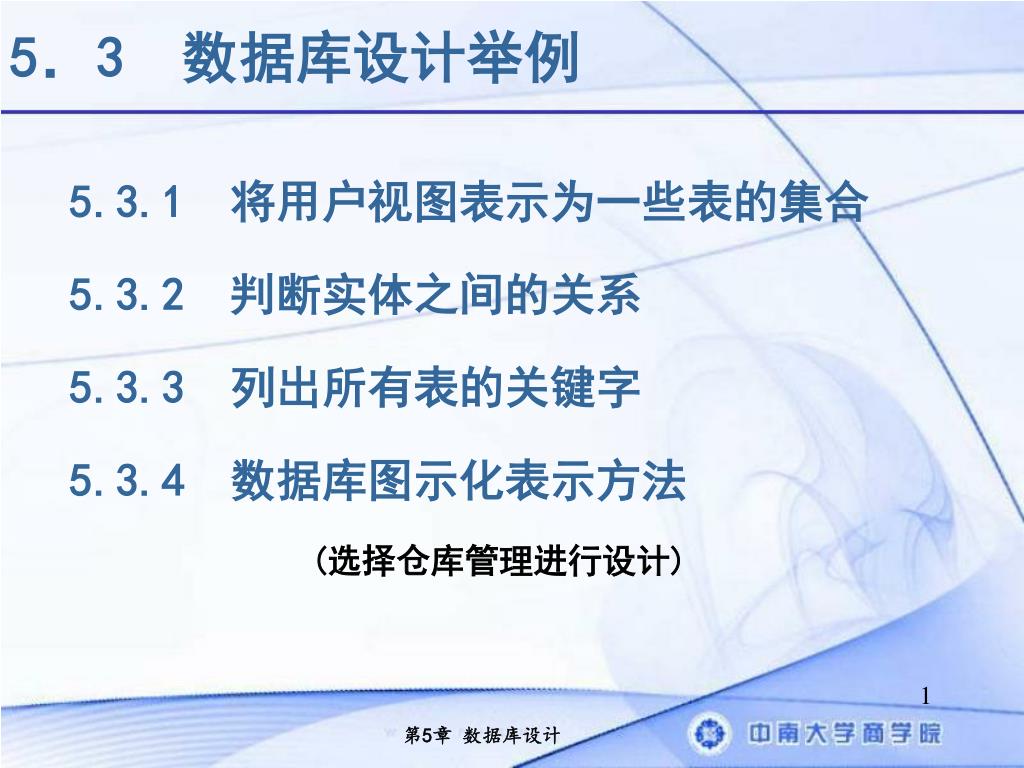 5．3　数据库设计举例

5.3.1　将用户视图表示为一些表的集合

5.3.2　判断实体之间的关系

5.3.3　列出所有表的关键字

5.3.4　数据库图示化表示方法

(选择仓库管理进行设计)

1

第5章 数据库设计

中南大学商学院